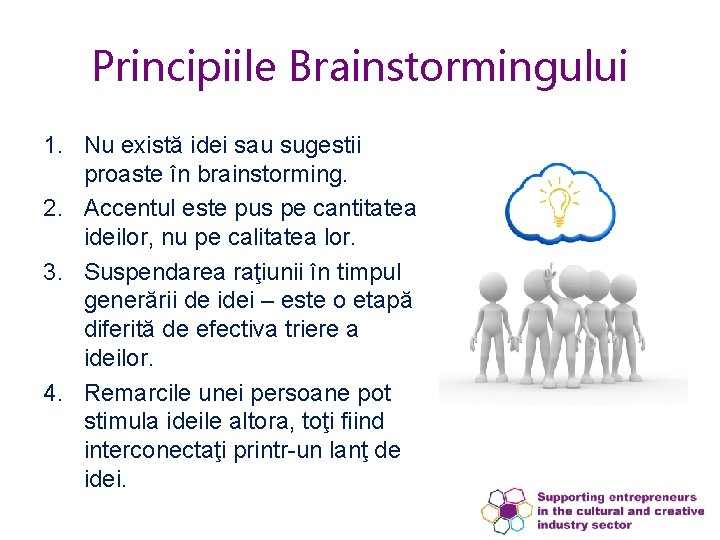 Principiile Brainstormingului

1. Nu există idei sau sugestii proaste în brainstorming.
2. Accentul este pus pe cantitatea ideilor, nu pe calitatea lor.
3. Suspendarea raţiunii în timpul generării de idei – este o etapă diferită de efectiva triere a ideilor.
4. Remarcile unei persoane pot stimula ideile altora, toţi fiind interconectaţi printr-un lanţ de idei.

Supporting entrepreneurs in the cultural and creative industry sector